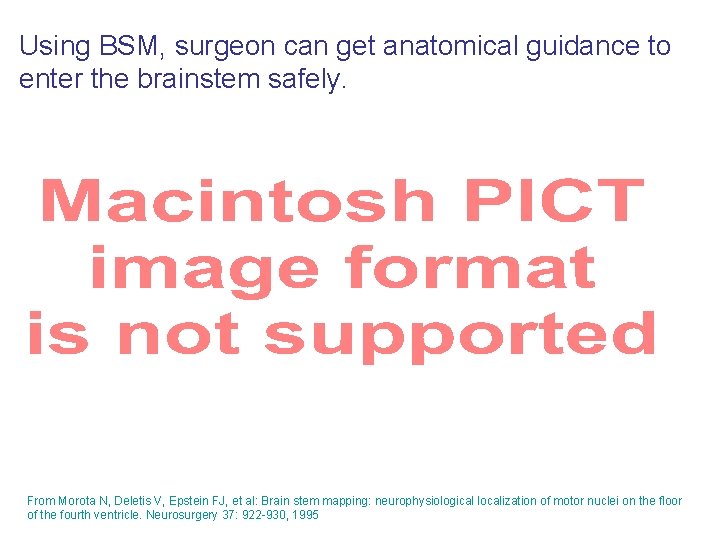 Using BSM, surgeon can get anatomical guidance to enter the brainstem safely.

Macintosh PICT image format is not supported

From Morota N, Deletis V, Epstein FJ, et al: Brain stem mapping: neurophysiological localization of motor nuclei on the floor of the fourth ventricle. Neurosurgery 37: 922-930, 1995